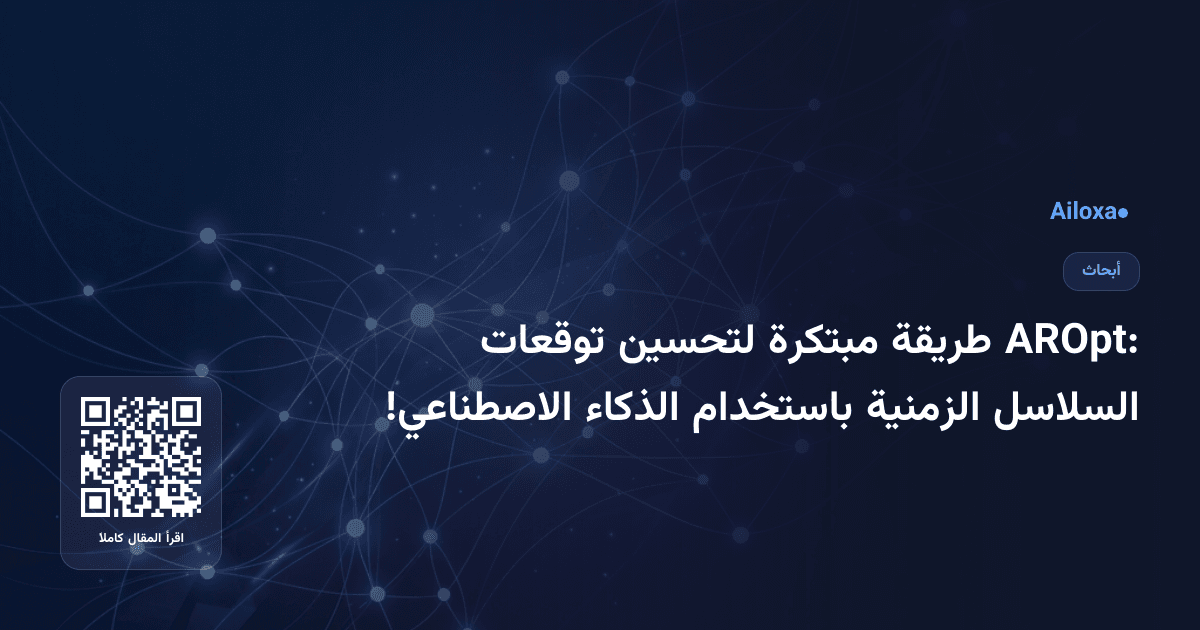 Ailoxa

أبحاث

AROpt: طريقة مبتكرة لتحسين توقعات السلاسل الزمنية باستخدام الذكاء الاصطناعي!

اقرأ المقال كاملا